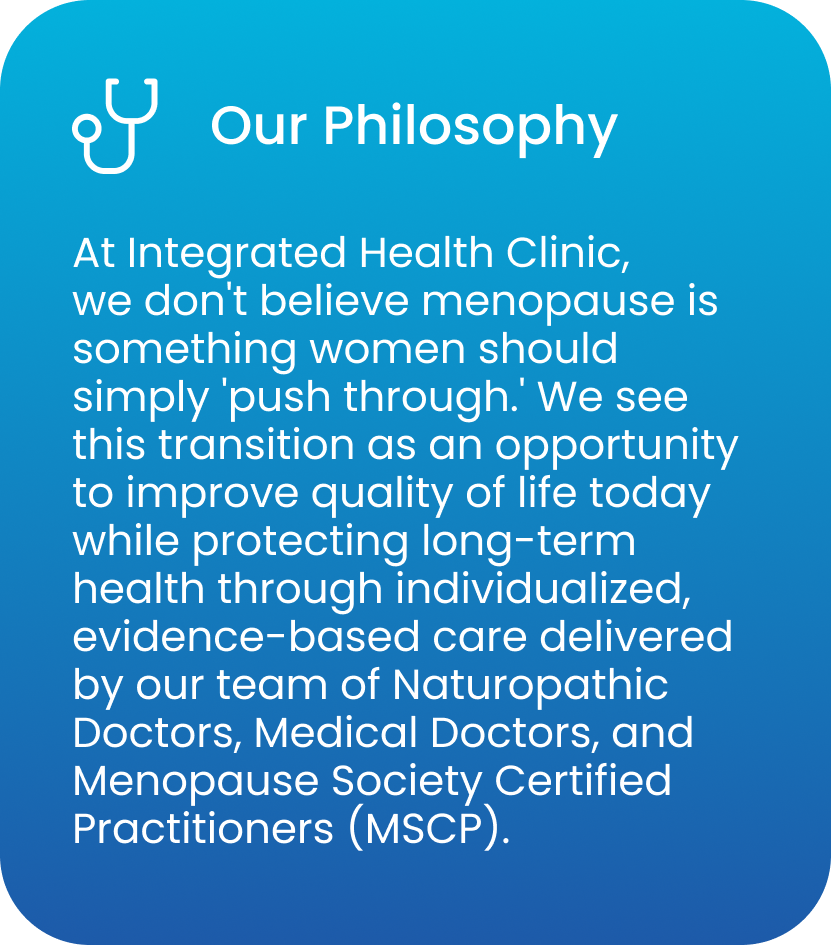 Our Philosophy

At Integrated Health Clinic, we don't believe menopause is something women should simply 'push through.' We see this transition as an opportunity to improve quality of life today while protecting long-term health through individualized, evidence-based care delivered by our team of Naturopathic Doctors, Medical Doctors, and Menopause Society Certified Practitioners (MSCP).